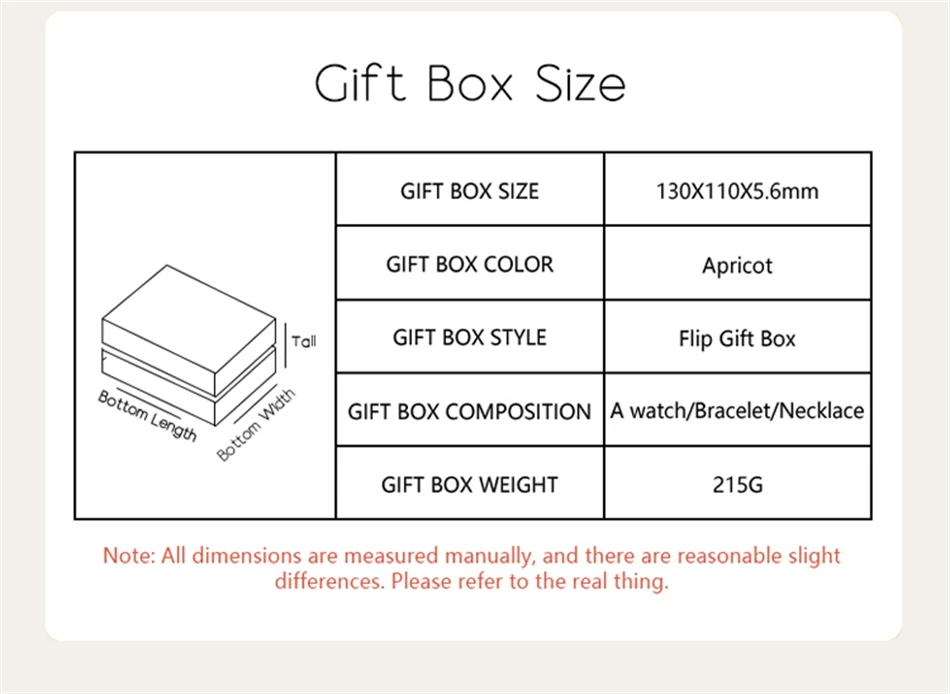 Gift Box Size

Tall
Bottom Length
Bottom Width

| GIFT BOX SIZE | 130X110X5.6mm |
|---|---|
| GIFT BOX COLOR | Apricot |
| GIFT BOX STYLE | Flip Gift Box |
| GIFT BOX COMPOSITION | A watch/Bracelet/Necklace |
| GIFT BOX WEIGHT | 215G |

Note: All dimensions are measured manually, and there are reasonable slight differences. Please refer to the real thing.